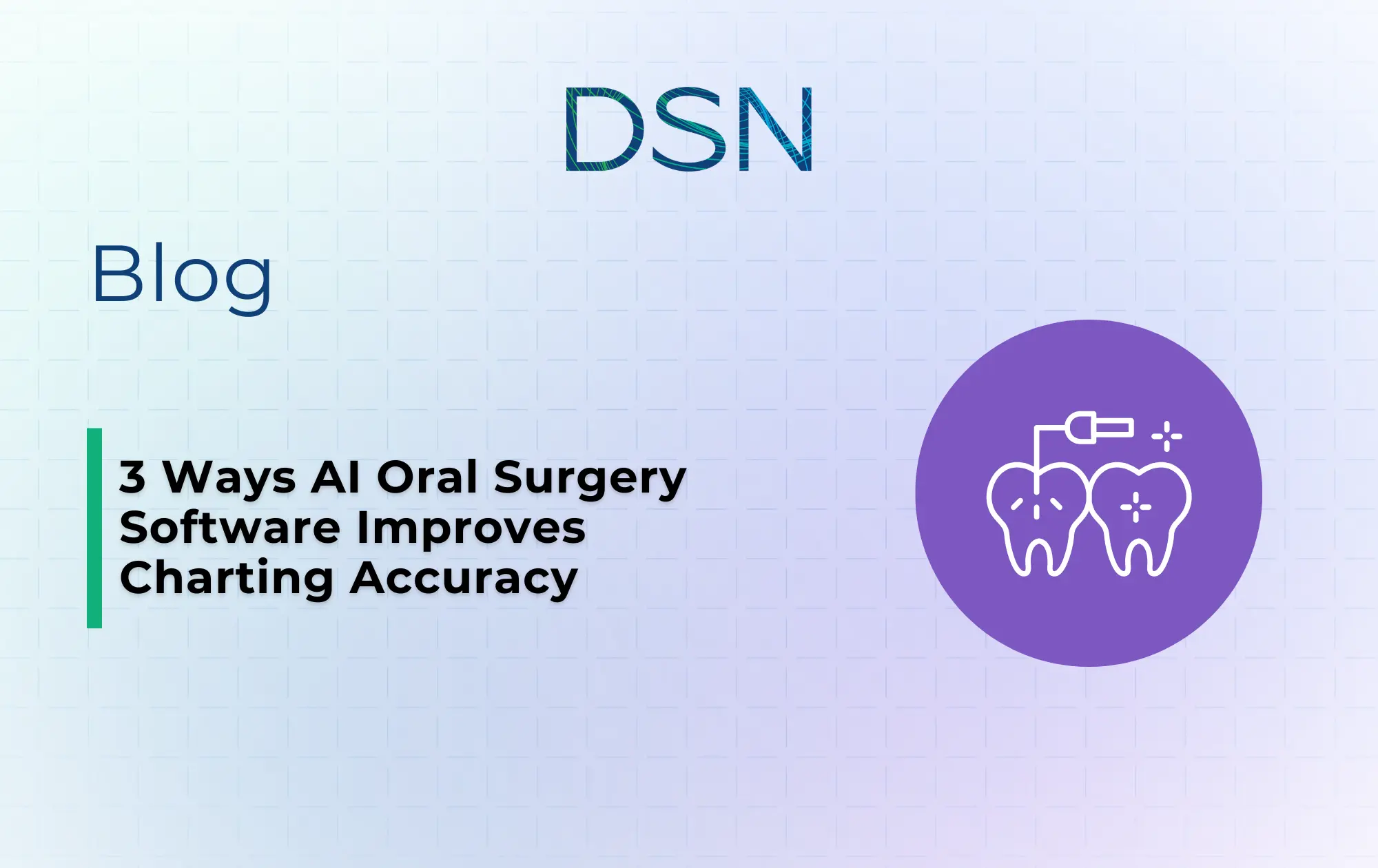 DSN

Blog

3 Ways AI Oral Surgery Software Improves Charting Accuracy